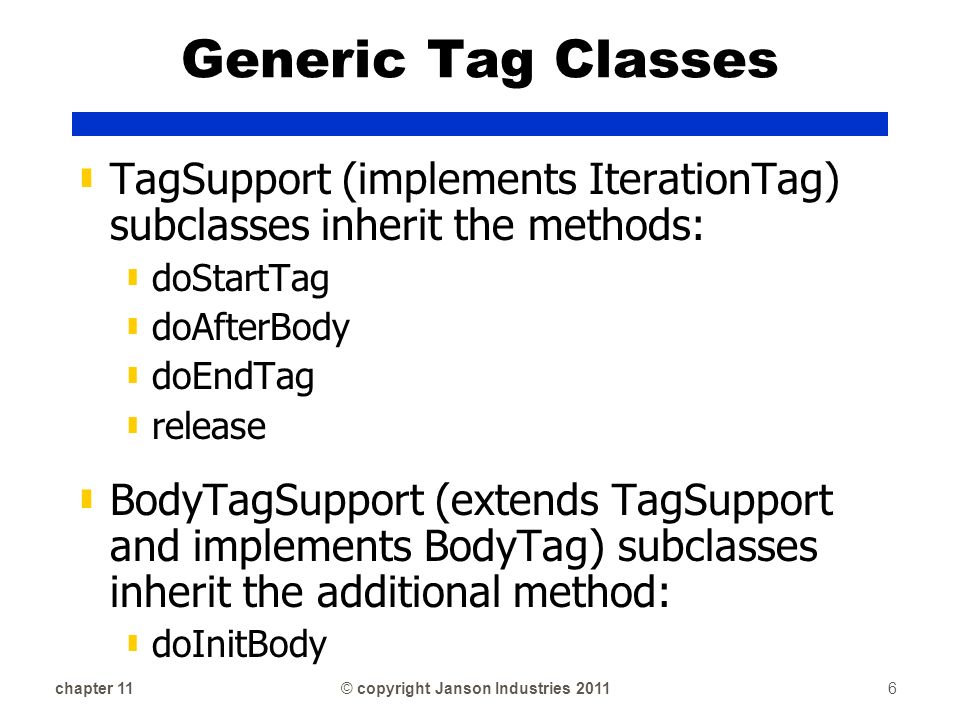 Generic Tag Classes

TagSupport (implements IterationTag) subclasses inherit the methods:

doStartTag

doAfterBody

doEndTag

release

BodyTagSupport (extends TagSupport and implements BodyTag) subclasses inherit the additional method:

doInitBody

chapter 11

© copyright Janson Industries 2011

6